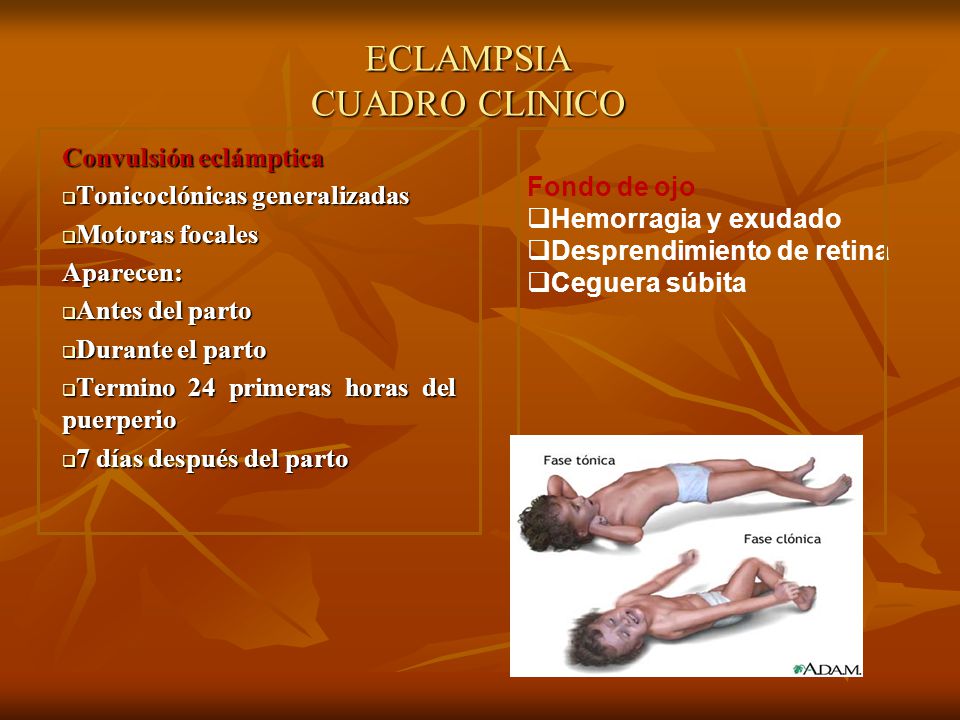 ECLAMPSIA
CUADRO CLINICO

Convulsión eclámptica

❑Tonicoclónicas generalizadas

❑Motoras focales

Aparecen:

❑Antes del parto

❑Durante el parto

❑Termino 24 primeras horas del puerperio

❑7 días después del parto

Fondo de ojo
❑Hemorragia y exudado
❑Desprendimiento de retina
❑Ceguera súbita

Fase tónica

Fase clónica

ADAM.